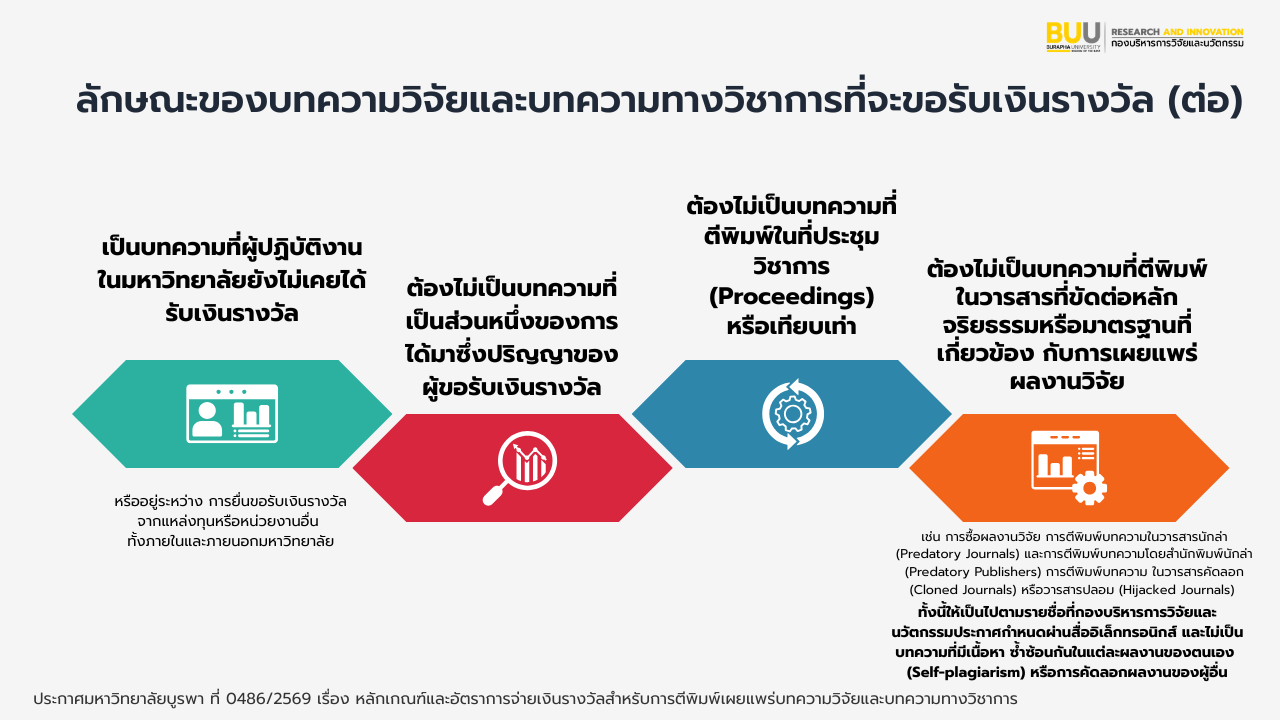 BUU BURAPHA UNIVERSITY RESEARCH AND INNOVATION กองบริหารการวิจัยและนวัตกรรม

ลักษณะของบทความวิจัยและบทความทางวิชาการที่จะขอรับเงินรางวัล (ต่อ)

เป็นบทความที่ผู้ปฏิบัติงานในมหาวิทยาลัยยังไม่เคยได้รับเงินรางวัล

หรืออยู่ระหว่าง การยื่นขอรับเงินรางวัลจากแหล่งทุนหรือหน่วยงานอื่น ทั้งภายในและภายนอกมหาวิทยาลัย

ต้องไม่เป็นบทความที่เป็นส่วนหนึ่งของการได้มาซึ่งปริญญาของผู้ขอรับเงินรางวัล

ต้องไม่เป็นบทความที่ตีพิมพ์ในที่ประชุมวิชาการ (Proceedings) หรือเทียบเท่า

ต้องไม่เป็นบทความที่ตีพิมพ์ในวารสารที่ขัดต่อหลักจริยธรรมหรือมาตรฐานที่เกี่ยวข้อง กับการเผยแพร่ผลงานวิจัย

เช่น การซื้อผลงานวิจัย การตีพิมพ์บทความในวารสารนักล่า (Predatory Journals) และการตีพิมพ์บทความโดยสำนักพิมพ์นักล่า (Predatory Publishers) การตีพิมพ์บทความ ในวารสารคัดลอก (Cloned Journals) หรือวารสารปลอม (Hijacked Journals)
ทั้งนี้ให้เป็นไปตามรายชื่อที่กองบริหารการวิจัยและนวัตกรรมประกาศกำหนดผ่านสื่ออิเล็กทรอนิกส์ และไม่เป็นบทความที่มีเนื้อหา ซ้ำซ้อนกันในแต่ละผลงานของตนเอง (Self-plagiarism) หรือการคัดลอกผลงานของผู้อื่น

ประกาศมหาวิทยาลัยบูรพา ที่ 0486/2569 เรื่อง หลักเกณฑ์และอัตราการจ่ายเงินรางวัลสำหรับการตีพิมพ์เผยแพร่บทความวิจัยและบทความทางวิชาการ